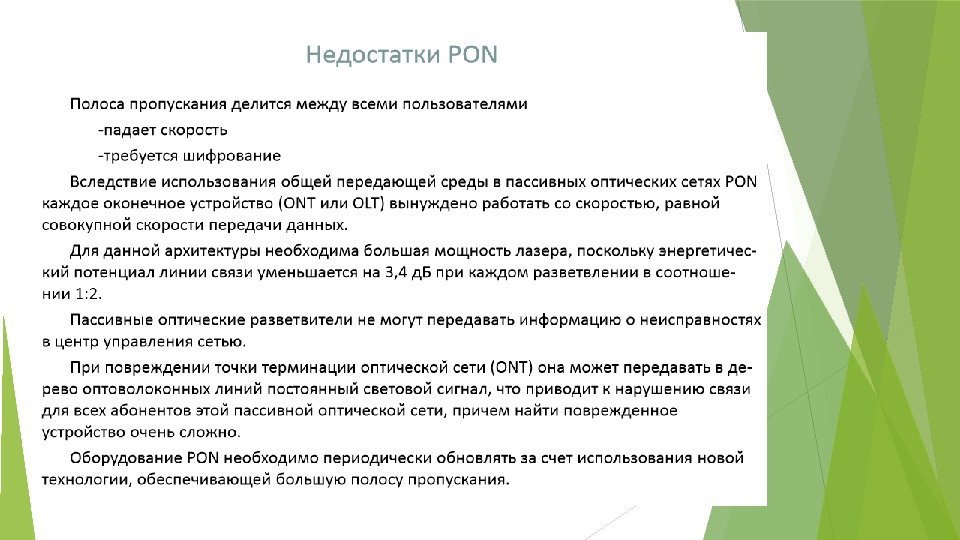 Недостатки PON

Полоса пропускания делится между всеми пользователями

-падает скорость

-требуется шифрование

Вследствие использования общей передающей среды в пассивных оптических сетях PON каждое оконечное устройство (ONT или OLT) вынуждено работать со скоростью, равной совокупной скорости передачи данных.

Для данной архитектуры необходима большая мощность лазера, поскольку энергетический потенциал линии связи уменьшается на 3,4 дБ при каждом разветвлении в соотношении 1:2.

Пассивные оптические разветвители не могут передавать информацию о неисправностях в центр управления сетью.

При повреждении точки терминации оптической сети (ONT) она может передавать в дерево оптоволоконных линий постоянный световой сигнал, что приводит к нарушению связи для всех абонентов этой пассивной оптической сети, причем найти поврежденное устройство очень сложно.

Оборудование PON необходимо периодически обновлять за счет использования новой технологии, обеспечивающей большую полосу пропускания.